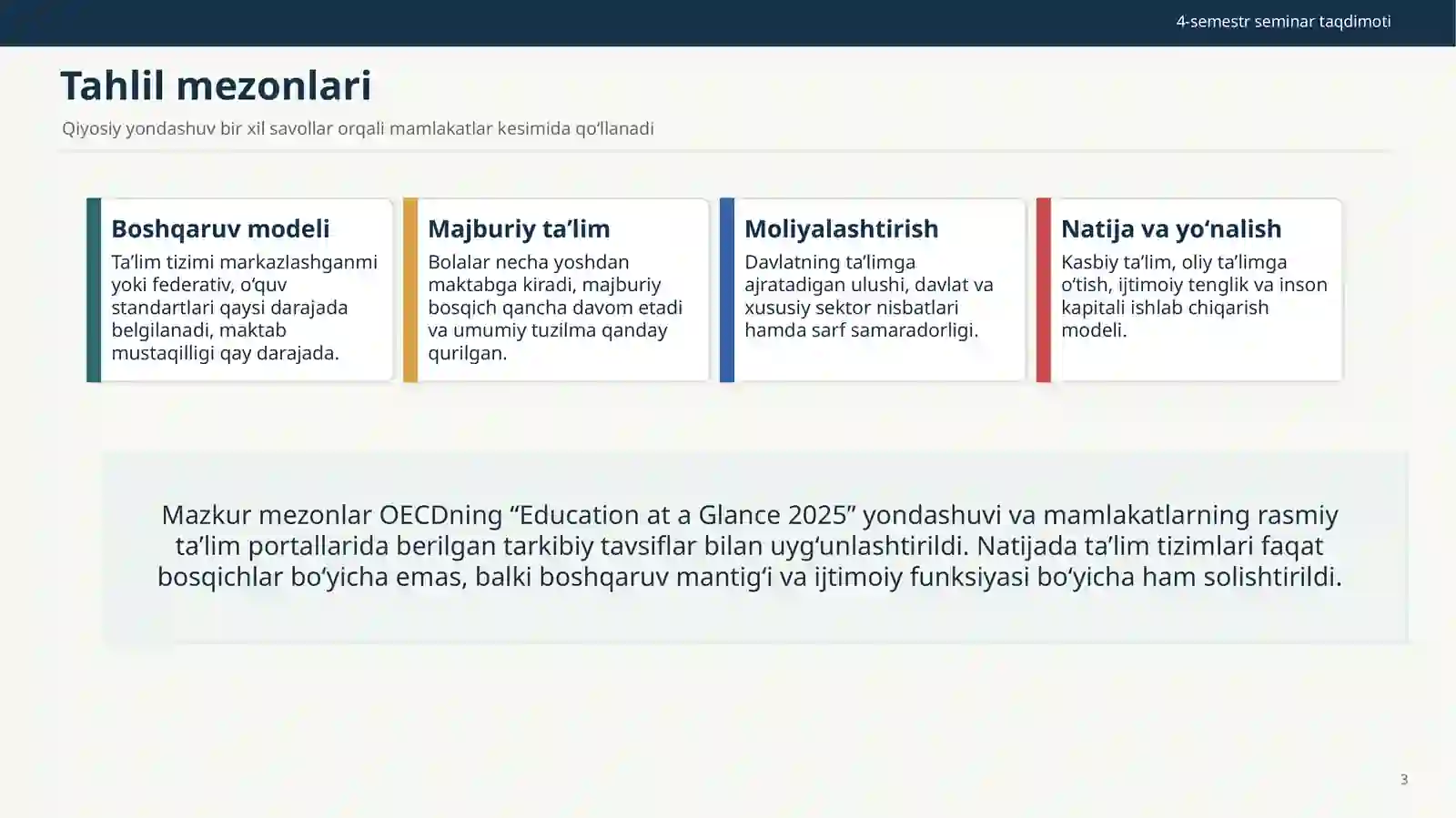 4-semestr seminar taqdimoti

Tahlil mezonlari

Qiyosiy yondashuv bir xil savollar orqali mamlakatlar kesimida qo‘llanadi

Boshqaruv modeli

Ta’lim tizimi markazlashganmi yoki federativ, o‘quv standartlari qaysi darajada belgilanadi, maktab mustaqilligi qay darajada.

Majburiy ta’lim

Bolalar necha yoshdan maktabga kiradi, majburiy bosqich qancha davom etadi va umumiy tuzilma qanday qurilgan.

Moliyalashtirish

Davlatning ta’limga ajratadigan ulushi, davlat va xususiy sektor nisbatlari hamda sarf samaradorligi.

Natija va yo‘nalish

Kasbiy ta’lim, oliy ta’limga o‘tish, ijtimoiy tenglik va inson kapitali ishlab chiqarish modeli.

Mazkur mezonlar OECDning “Education at a Glance 2025” yondashuvi va mamlakatlarning rasmiy ta’lim portallarida berilgan tarkibiy tavsiflar bilan uyg‘unlashtirildi. Natijada ta’lim tizimlari faqat bosqichlar bo‘yicha emas, balki boshqaruv mantig‘i va ijtimoiy funksiyasi bo‘yicha ham solishtirildi.

3